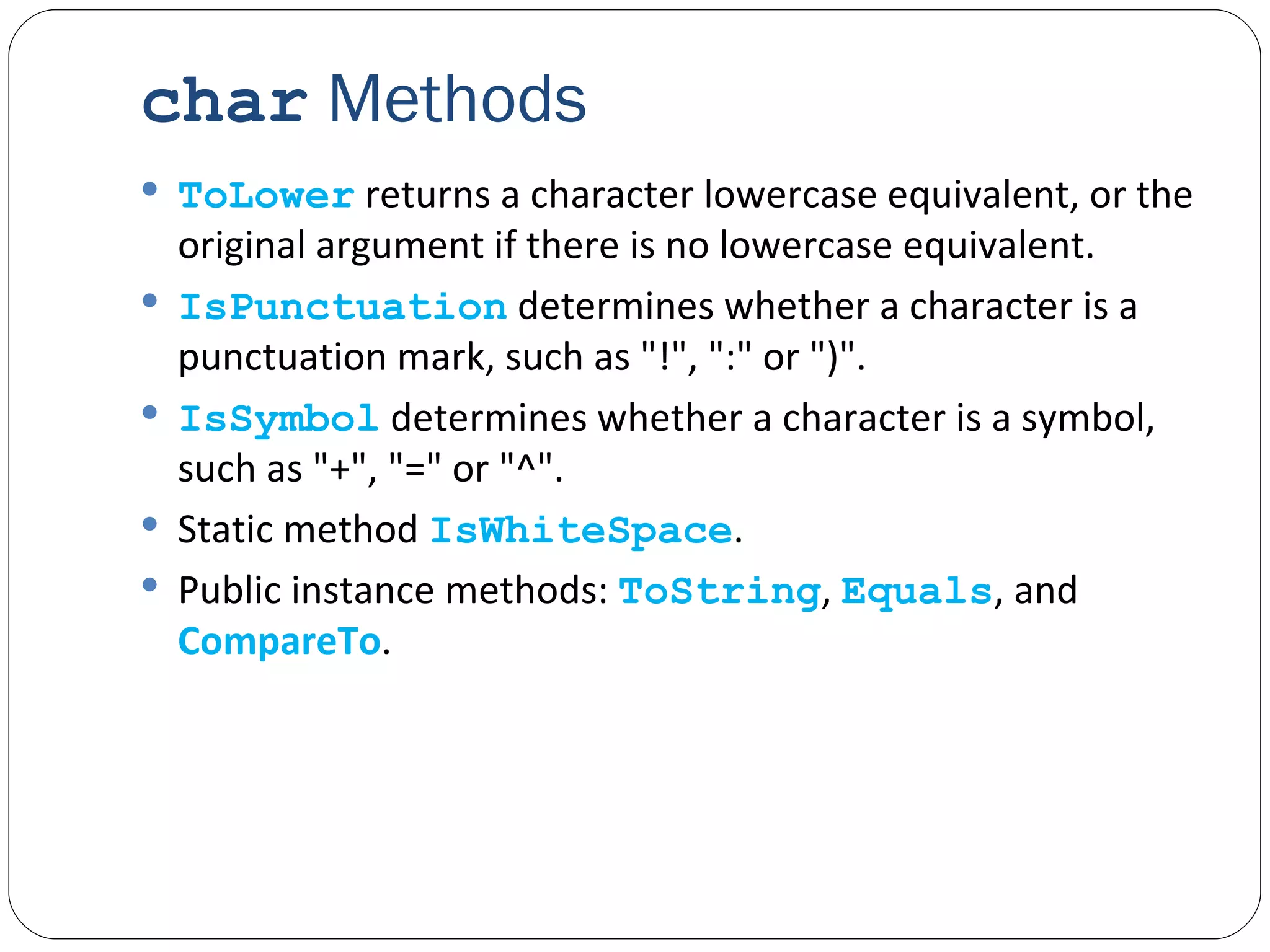 char Methods

• ToLower returns a character lowercase equivalent, or the original argument if there is no lowercase equivalent.
• IsPunctuation determines whether a character is a punctuation mark, such as "!", ":" or ")".
• IsSymbol determines whether a character is a symbol, such as "+", "=" or "^".
• Static method IsWhiteSpace.
• Public instance methods: ToString, Equals, and CompareTo.